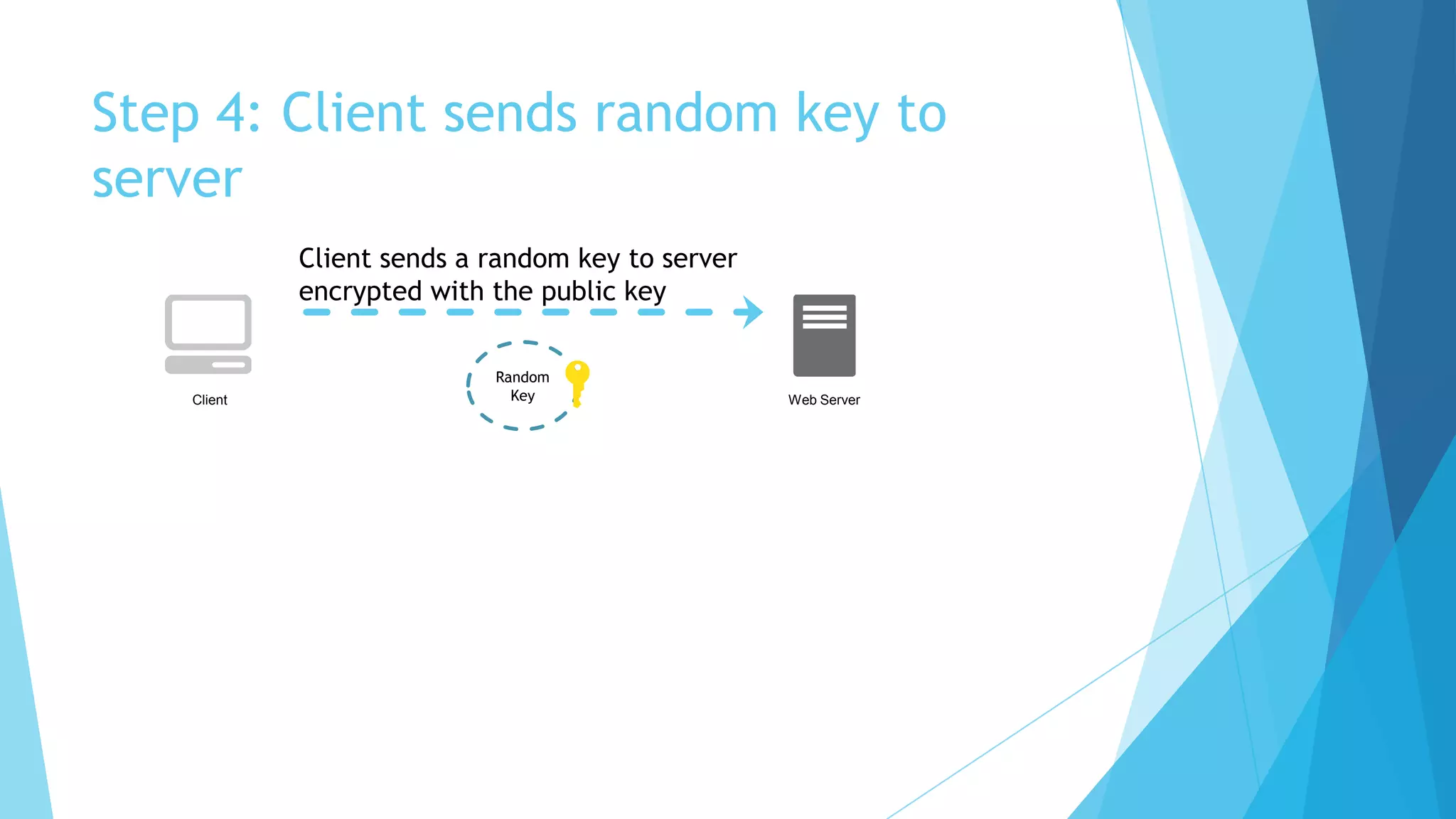 Step 4: Client sends random key to server

Client sends a random key to server encrypted with the public key

Client

Random Key

Web Server